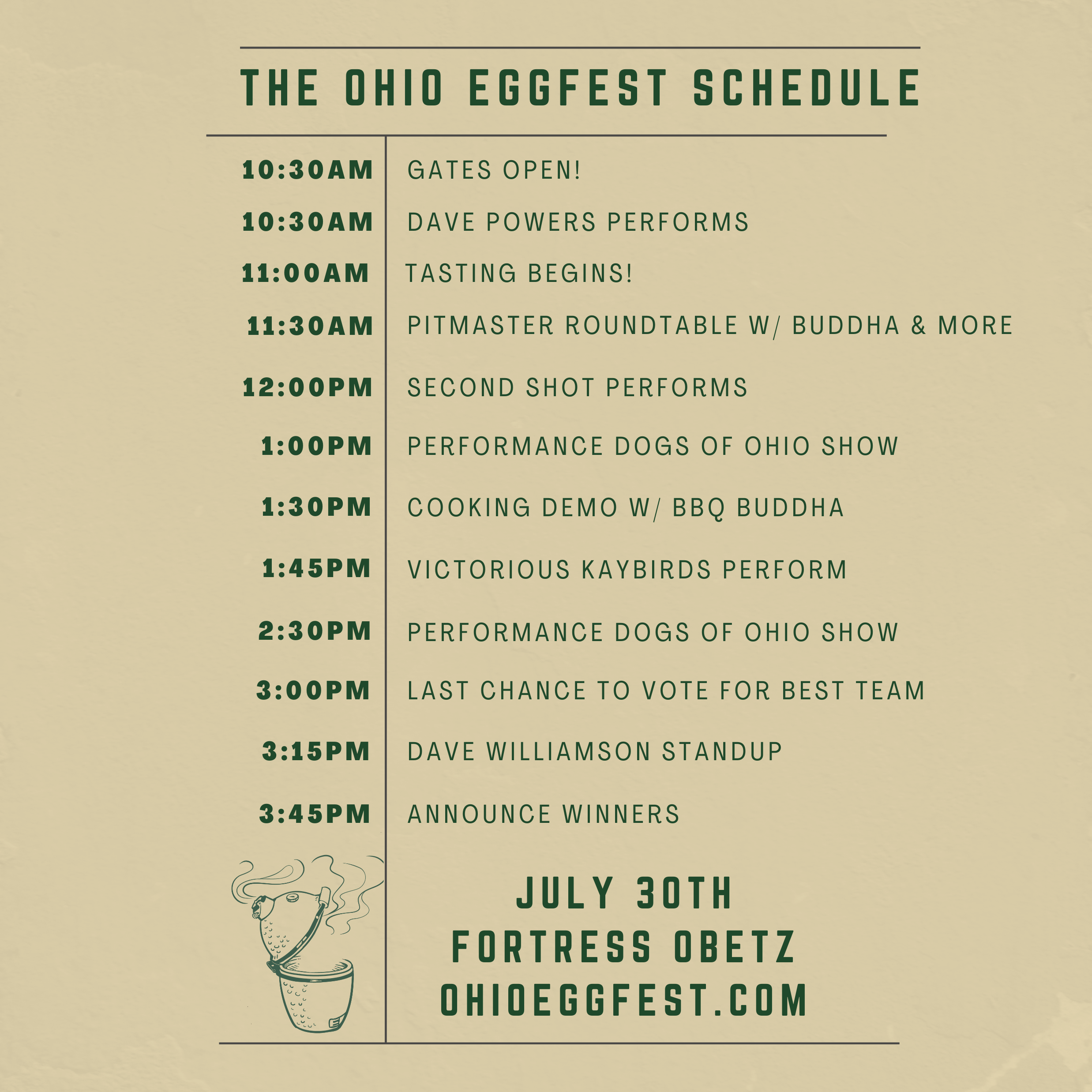 THE OHIO EGGFEST SCHEDULE

| | |
|---|---|
| 10:30AM | GATES OPEN! |
| 10:30AM | DAVE POWERS PERFORMS |
| 11:00AM | TASTING BEGINS! |
| 11:30AM | PITMASTER ROUNDTABLE W/ BUDDHA & MORE |
| 12:00PM | SECOND SHOT PERFORMS |
| 1:00PM | PERFORMANCE DOGS OF OHIO SHOW |
| 1:30PM | COOKING DEMO W/ BBQ BUDDHA |
| 1:45PM | VICTORIOUS KAYBIRDS PERFORM |
| 2:30PM | PERFORMANCE DOGS OF OHIO SHOW |
| 3:00PM | LAST CHANCE TO VOTE FOR BEST TEAM |
| 3:15PM | DAVE WILLIAMSON STANDUP |
| 3:45PM | ANNOUNCE WINNERS |

JULY 30TH
FORTRESS OBETZ
OHIOEGGFEST.COM